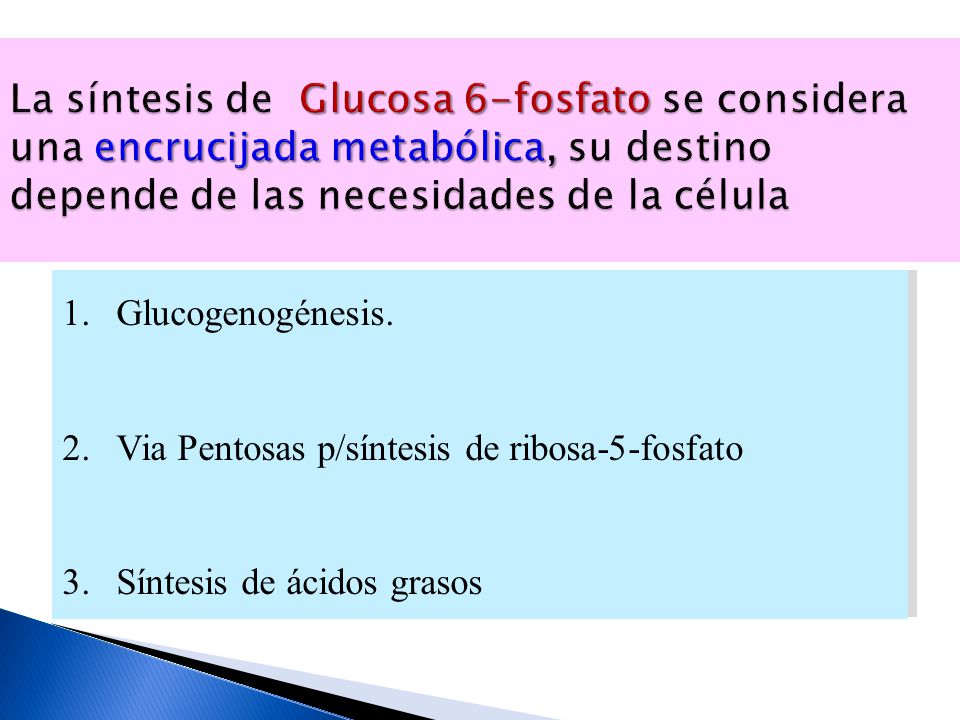 La síntesis de Glucosa 6-fosfato se considera una encrucijada metabólica, su destino depende de las necesidades de la célula

1. Glucogenogénesis.

2. Via Pentosas p/síntesis de ribosa-5-fosfato

3. Síntesis de ácidos grasos